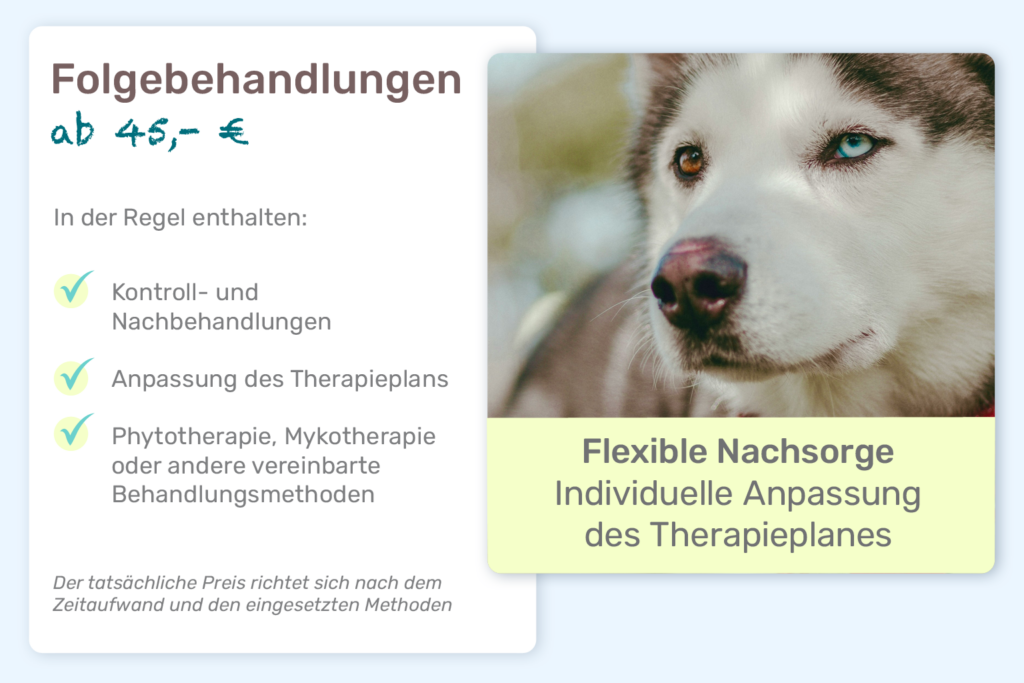 Folgebehandlungen
ab 45,- €

In der Regel enthalten:

Kontroll- und Nachbehandlungen

Anpassung des Therapieplans

Phytotherapie, Mykotherapie oder andere vereinbarte Behandlungsmethoden

Der tatsächliche Preis richtet sich nach dem Zeitaufwand und den eingesetzten Methoden

Flexible Nachsorge
Individuelle Anpassung des Therapieplanes